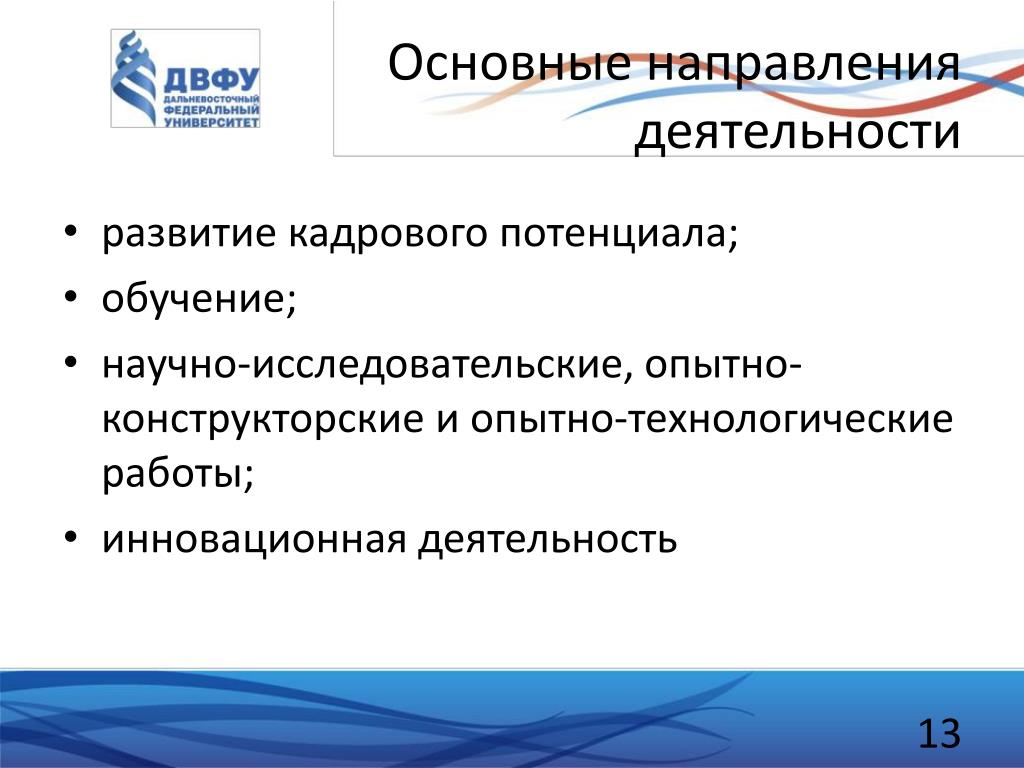 ДВФУ
ДАЛЬНЕВОСТОЧНЫЙ ФЕДЕРАЛЬНЫЙ УНИВЕРСИТЕТ

Основные направления деятельности

• развитие кадрового потенциала;
• обучение;
• научно-исследовательские, опытно-конструкторские и опытно-технологические работы;
• инновационная деятельность

13